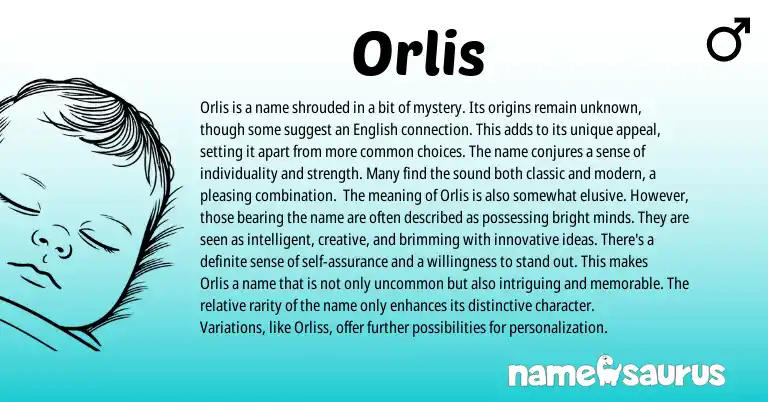 Orlis

♂

Orlis is a name shrouded in a bit of mystery. Its origins remain unknown, though some suggest an English connection. This adds to its unique appeal, setting it apart from more common choices. The name conjures a sense of individuality and strength. Many find the sound both classic and modern, a pleasing combination. The meaning of Orlis is also somewhat elusive. However, those bearing the name are often described as possessing bright minds. They are seen as intelligent, creative, and brimming with innovative ideas. There's a definite sense of self-assurance and a willingness to stand out. This makes Orlis a name that is not only uncommon but also intriguing and memorable. The relative rarity of the name only enhances its distinctive character. Variations, like Orliss, offer further possibilities for personalization.

namesaurus